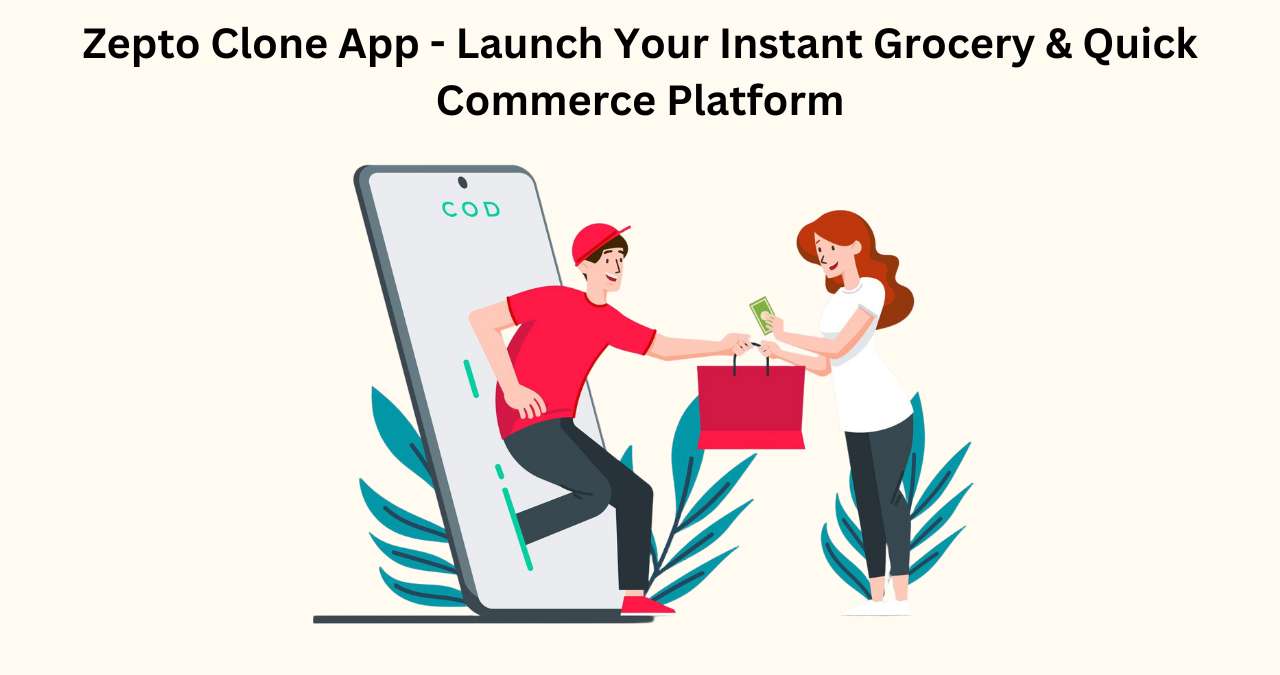 Zepto Clone App - Launch Your Instant Grocery & Quick Commerce Platform

COD